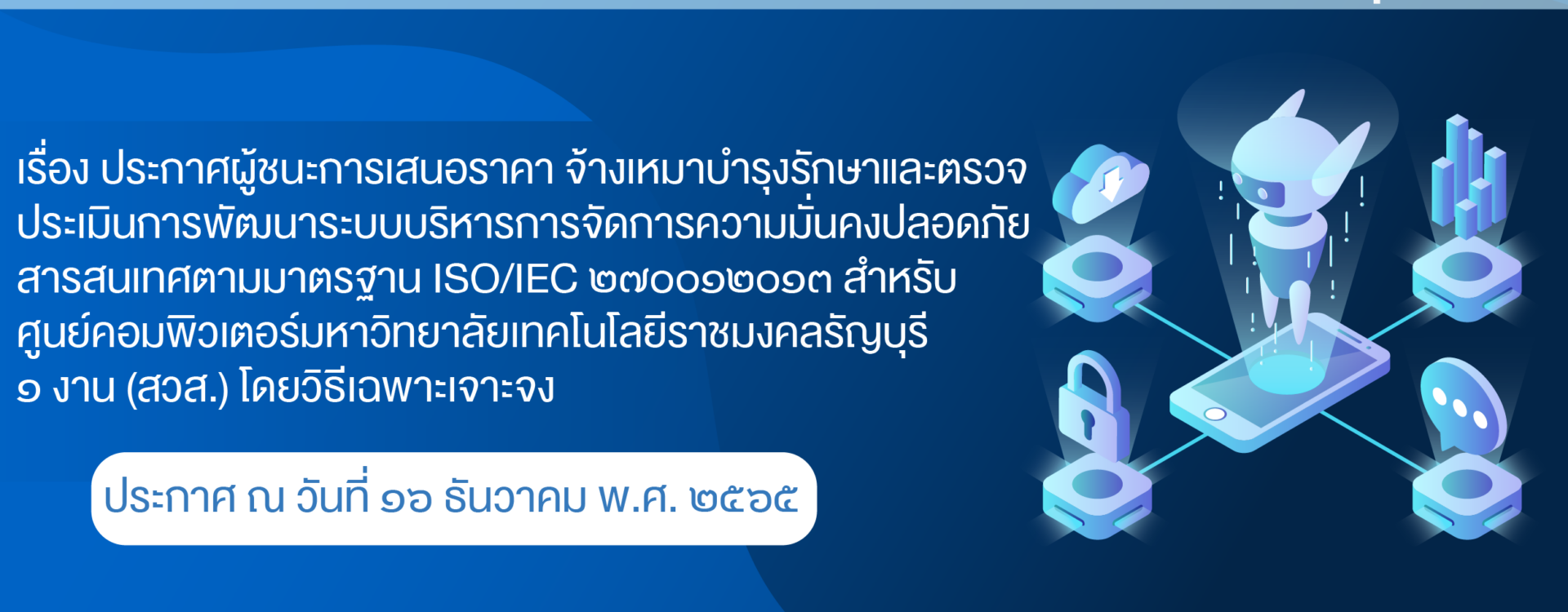 เรื่อง ประกาศผู้ชนะการเสนอราคา จ้างเหมาบำรุงรักษาและตรวจประเมินการพัฒนาระบบบริหารการจัดการความมั่นคงปลอดภัยสารสนเทศตามมาตรฐาน ISO/IEC ๒๗๐๐๑๒๐๑๓ สำหรับศูนย์คอมพิวเตอร์มหาวิทยาลัยเทคโนโลยีราชมงคลธัญบุรี ๑ งาน (สวส.) โดยวิธีเฉพาะเจาะจง

ประกาศ ณ วันที่ ๑๖ ธันวาคม พ.ศ. ๒๕๖๕